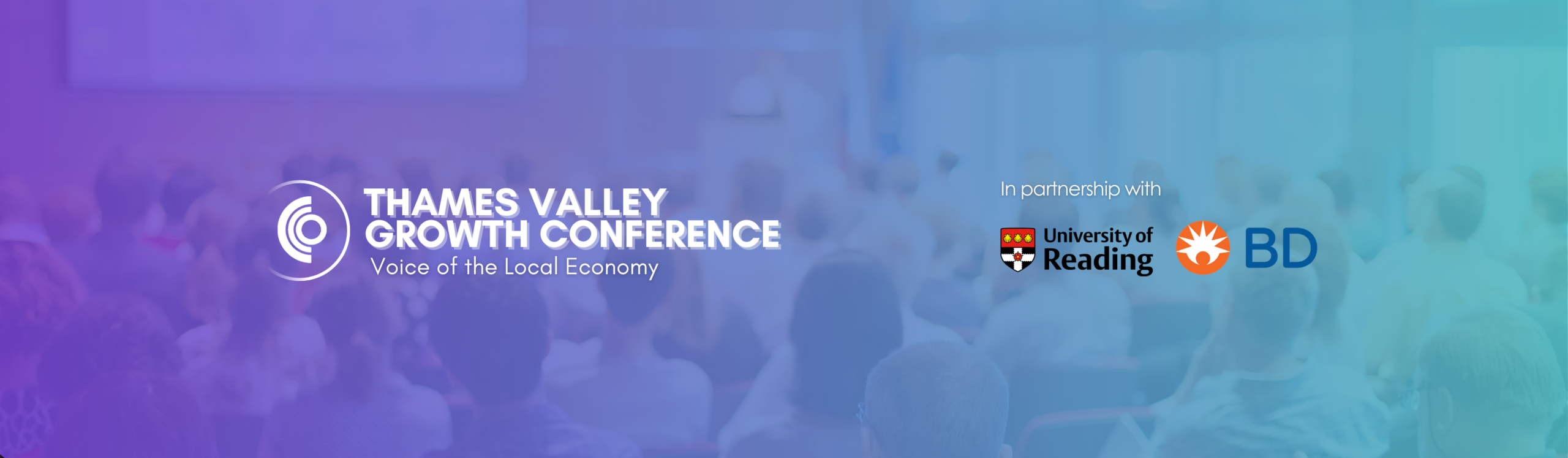 THAMES VALLEY GROWTH CONFERENCE
Voice of the Local Economy

In partnership with

University of Reading

BD